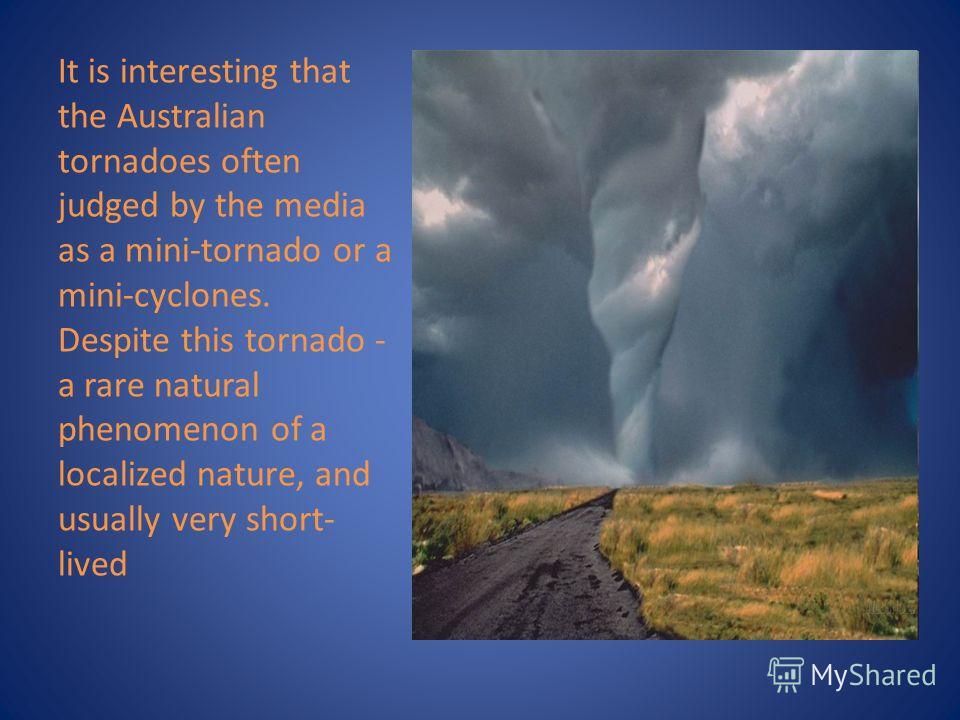 It is interesting that the Australian tornadoes often judged by the media as a mini-tornado or a mini-cyclones. Despite this tornado - a rare natural phenomenon of a localized nature, and usually very short-lived

MyShared